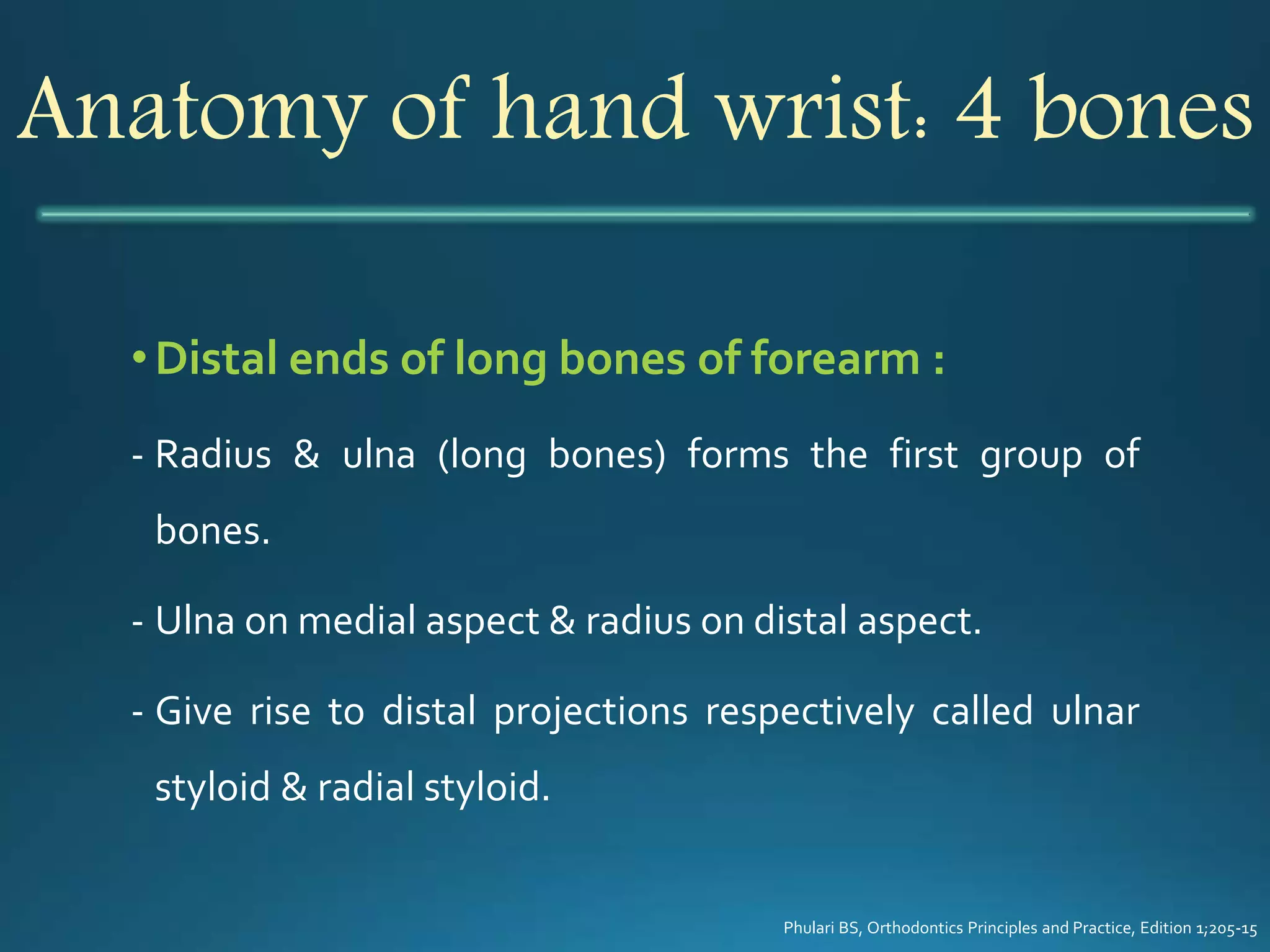 Anatomy of hand wrist: 4 bones

• Distal ends of long bones of forearm :

- Radius & ulna (long bones) forms the first group of bones.

- Ulna on medial aspect & radius on distal aspect.

- Give rise to distal projections respectively called ulnar styloid & radial styloid.

Phulari BS, Orthodontics Principles and Practice, Edition 1;205-15